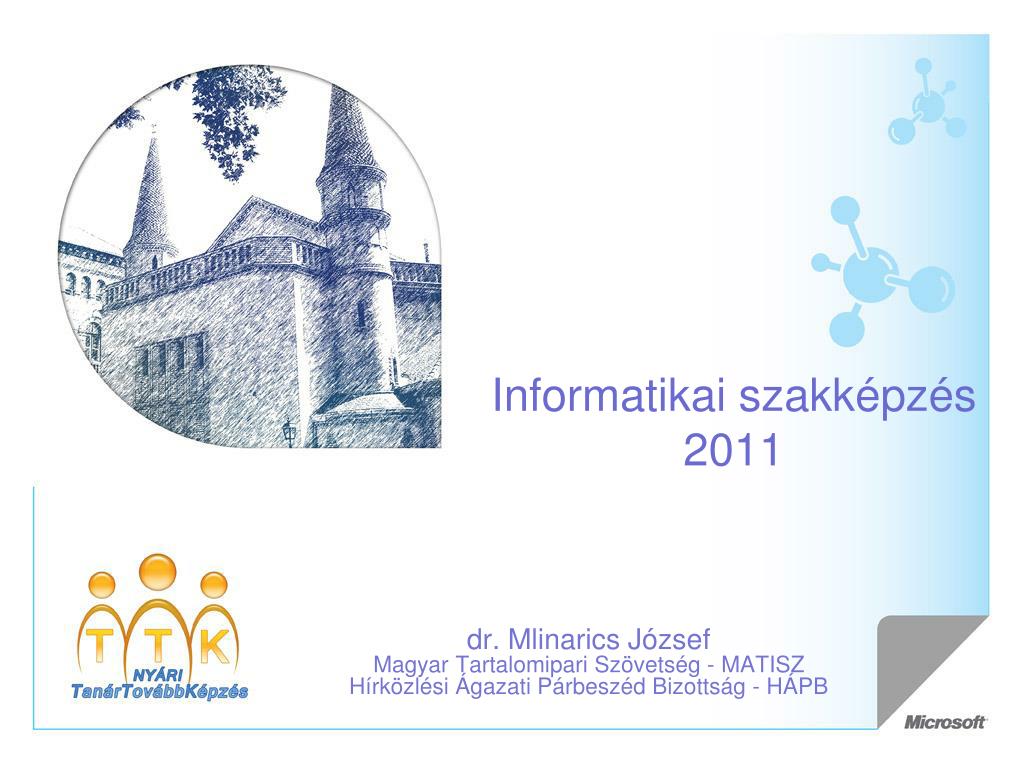 Informatikai szakképzés 2011

T T K
NYÁRI
TanárTovábbKépzés

dr. Mlinarics József
Magyar Tartalomipari Szövetség - MATISZ
Hírközlési Ágazati Párbeszéd Bizottság - HÁPB

Microsoft